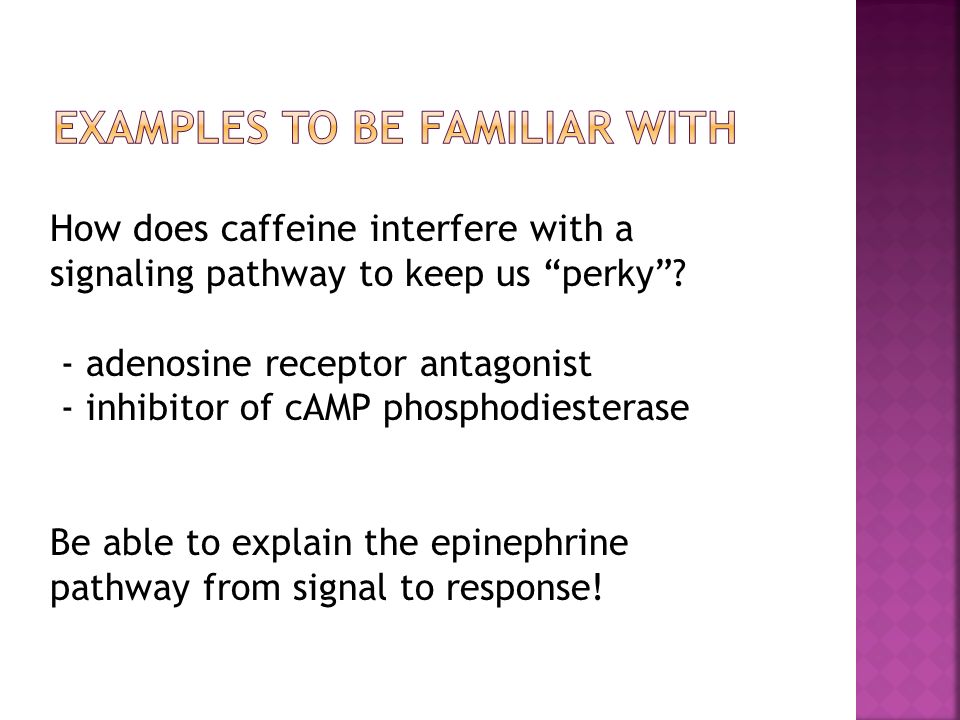 EXAMPLES TO BE FAMILIAR WITH

How does caffeine interfere with a signaling pathway to keep us “perky”?

- adenosine receptor antagonist
- inhibitor of cAMP phosphodiesterase

Be able to explain the epinephrine pathway from signal to response!